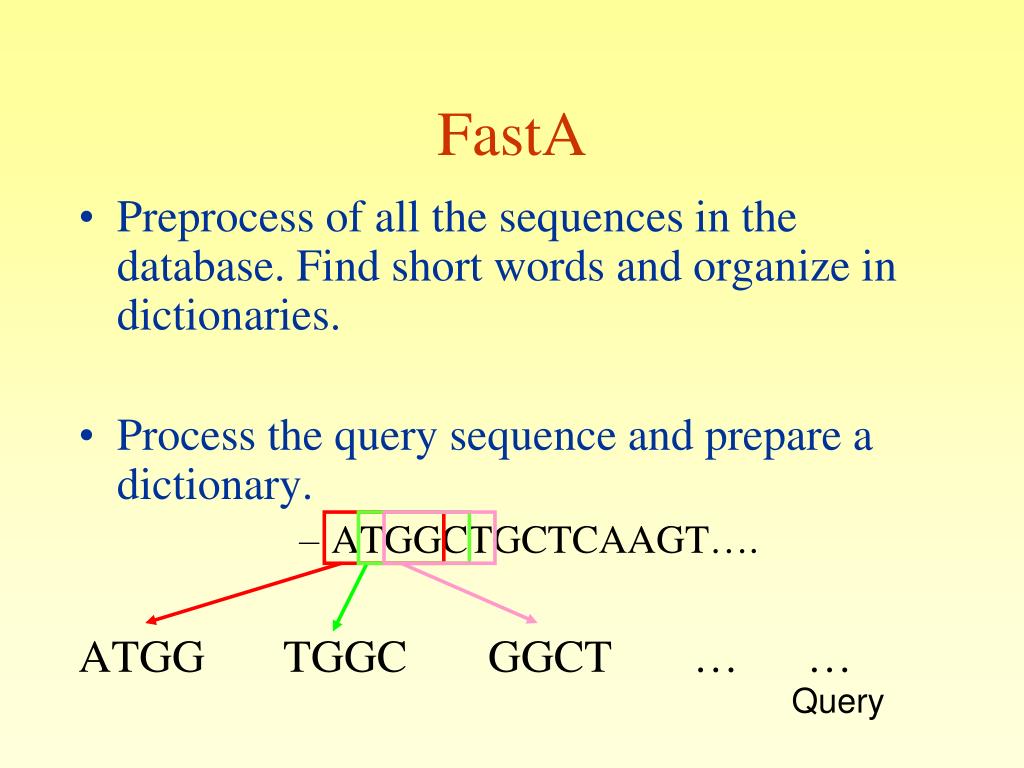 FastA

• Preprocess of all the sequences in the database. Find short words and organize in dictionaries.

• Process the query sequence and prepare a dictionary.

– ATGGCTGCTCAAGT….

ATGG TGGC GGCT … …

Query